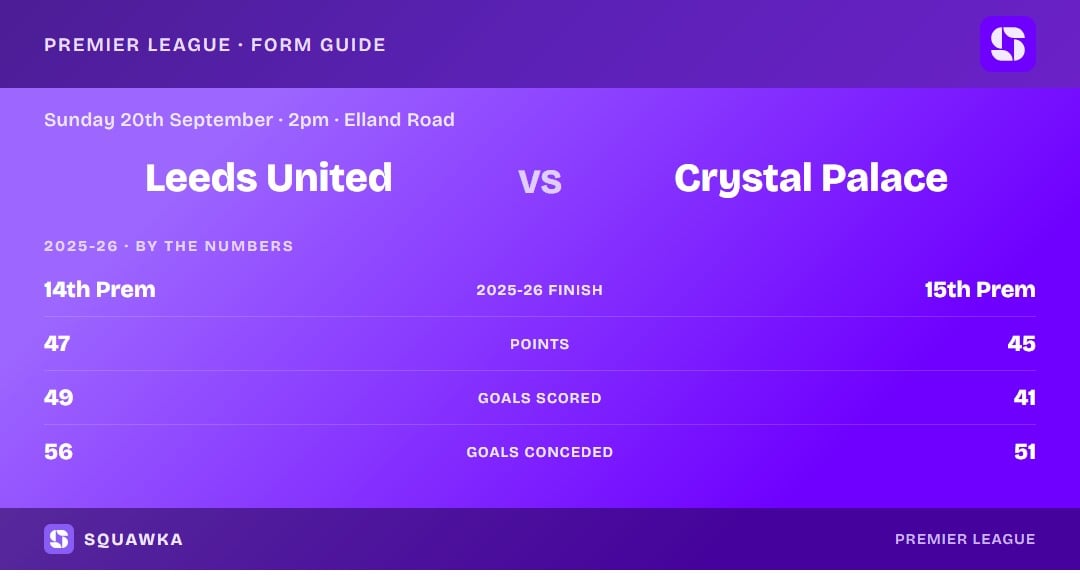 PREMIER LEAGUE · FORM GUIDE

Sunday 20th September · 2pm · Elland Road

Leeds United vs Crystal Palace

2025-26 · BY THE NUMBERS

| 14th Prem | 2025-26 FINISH | 15th Prem |
|---|---|---|
| 47 | POINTS | 45 |
| 49 | GOALS SCORED | 41 |
| 56 | GOALS CONCEDED | 51 |

SQUAWKA

PREMIER LEAGUE